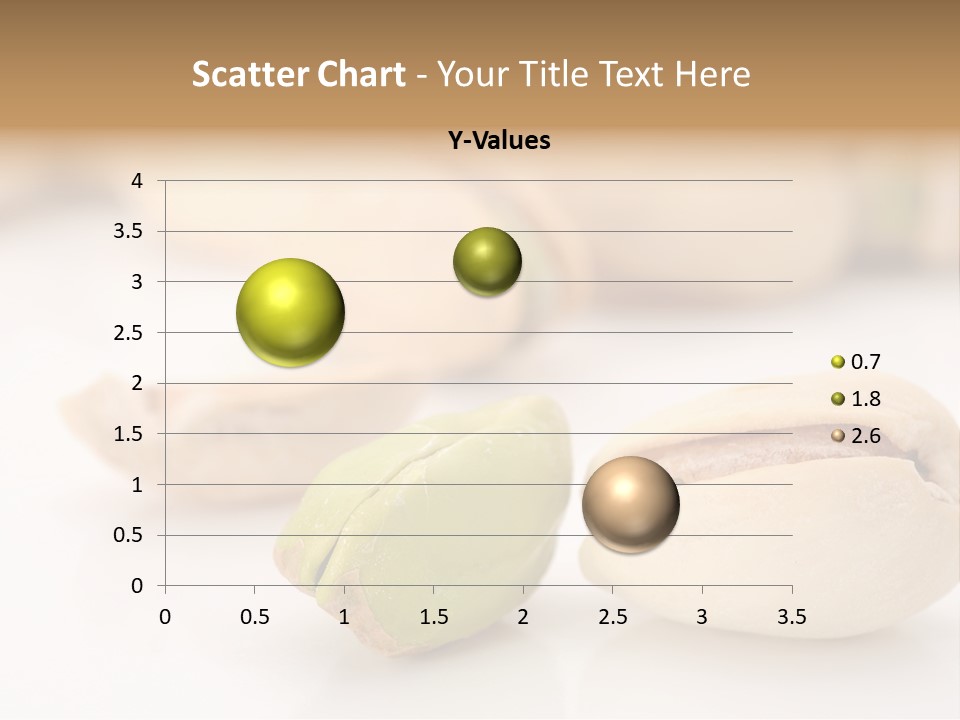 Scatter Chart - Your Title Text Here

Y-Values

4
3.5
3
2.5
2
1.5
1
0.5
0

0 0.5 1 1.5 2 2.5 3 3.5

0.7
1.8
2.6